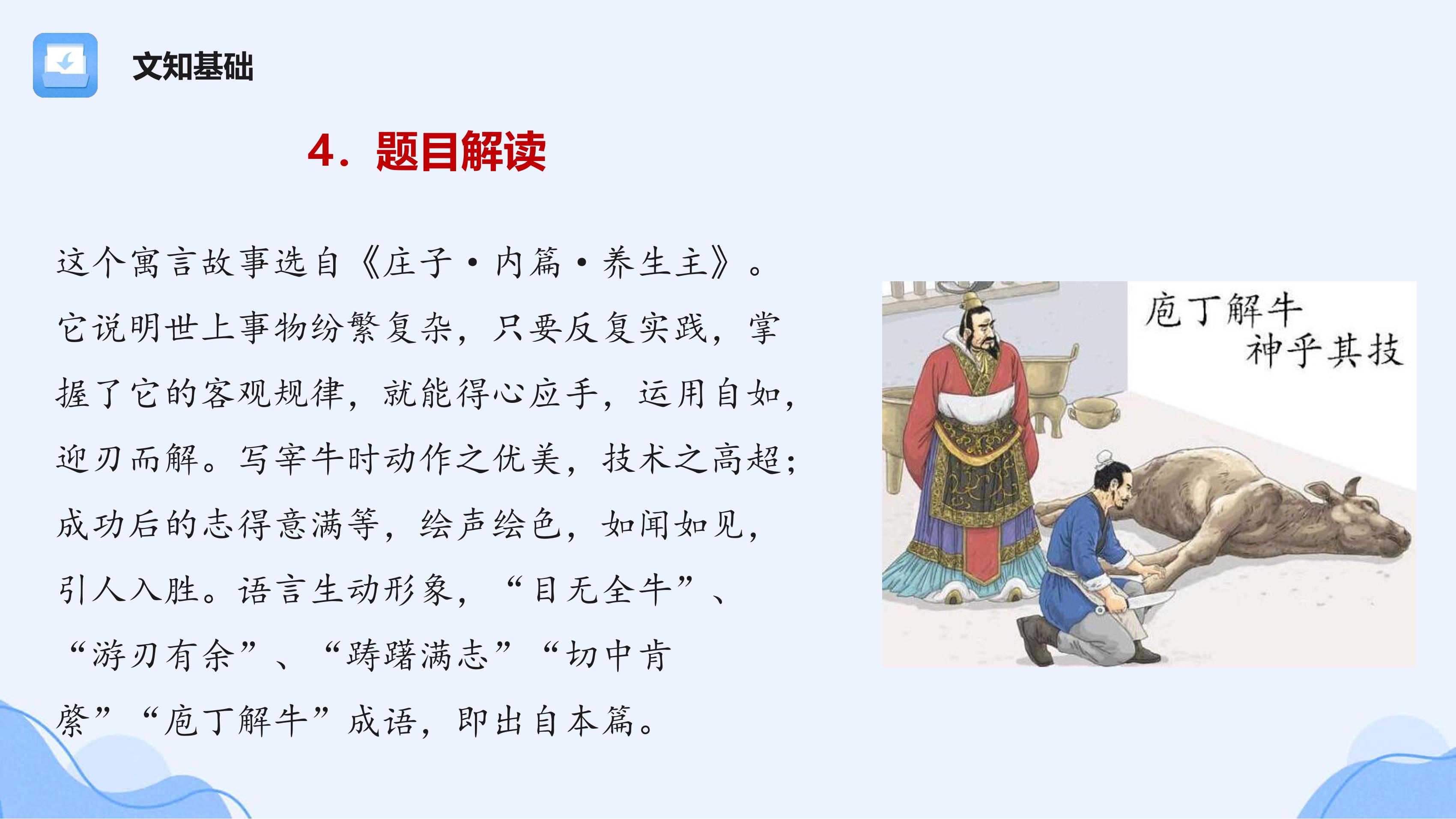 文知基础

4．题目解读

这个寓言故事选自《庄子·内篇·养生主》。它说明世上事物纷繁复杂，只要反复实践，掌握了它的客观规律，就能得心应手，运用自如，迎刃而解。写宰牛时动作之优美，技术之高超；成功后的志得意满等，绘声绘色，如闻如见，引人入胜。语言生动形象，“目无全牛”、“游刃有余”、“踌躇满志”“切中肯綮”“庖丁解牛”成语，即出自本篇。

庖丁解牛
神乎其技